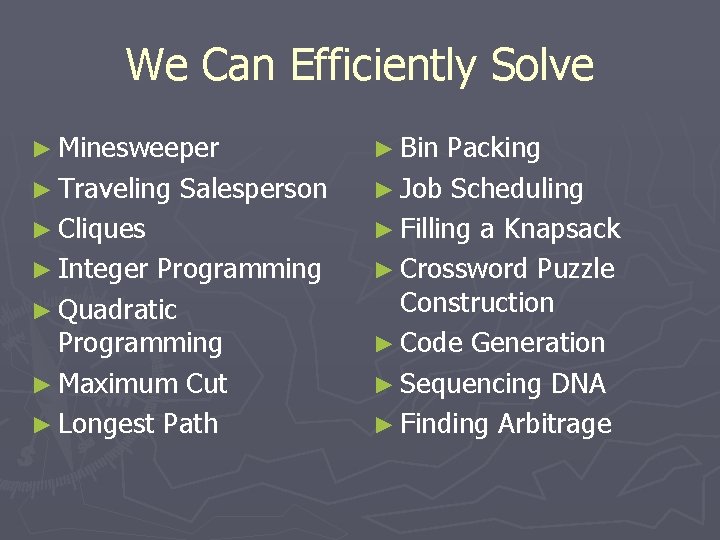 We Can Efficiently Solve

► Minesweeper
► Traveling Salesperson
► Cliques
► Integer Programming
► Quadratic Programming
► Maximum Cut
► Longest Path

► Bin Packing
► Job Scheduling
► Filling a Knapsack
► Crossword Puzzle Construction
► Code Generation
► Sequencing DNA
► Finding Arbitrage